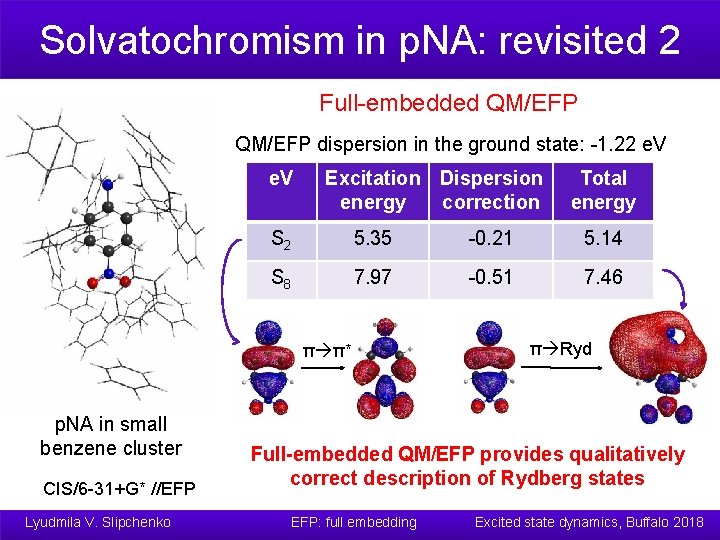 Solvatochromism in pNA: revisited 2

Full-embedded QM/EFP

QM/EFP dispersion in the ground state: -1.22 eV

| eV | Excitation energy | Dispersion correction | Total energy |
|---|---|---|---|
| $S_2$ | 5.35 | -0.21 | 5.14 |
| $S_8$ | 7.97 | -0.51 | 7.46 |

$\pi \rightarrow \pi^*$

$\pi \rightarrow$Ryd

pNA in small benzene cluster

CIS/6-31+G* //EFP

Full-embedded QM/EFP provides qualitatively correct description of Rydberg states

Lyudmila V. Slipchenko

EFP: full embedding

Excited state dynamics, Buffalo 2018